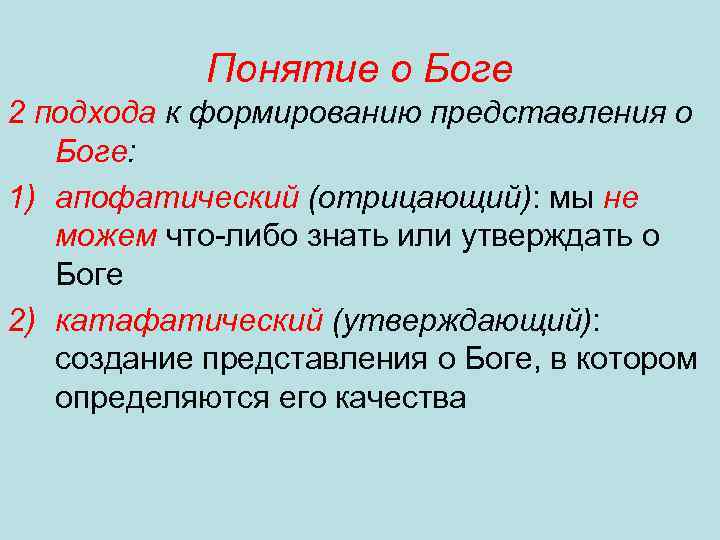 Понятие о Боге

2 подхода к формированию представления о Боге:

1) апофатический (отрицающий): мы не можем что-либо знать или утверждать о Боге

2) катафатический (утверждающий): создание представления о Боге, в котором определяются его качества